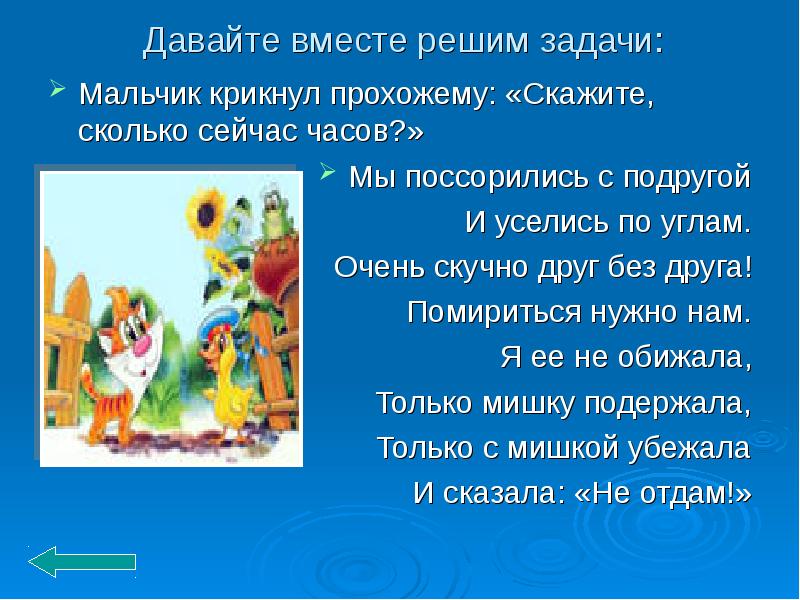 Давайте вместе решим задачи:

Мальчик крикнул прохожему: «Скажите, сколько сейчас часов?»

Мы поссорились с подругой
И уселись по углам.
Очень скучно друг без друга!
Помириться нужно нам.
Я ее не обижала,
Только мишку подержала,
Только с мишкой убежала
И сказала: «Не отдам!»